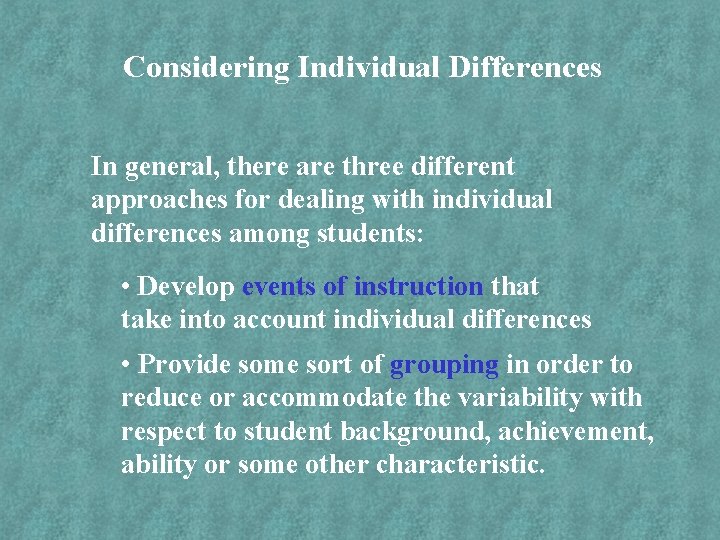 Considering Individual Differences

In general, there are three different approaches for dealing with individual differences among students:

• Develop events of instruction that take into account individual differences

• Provide some sort of grouping in order to reduce or accommodate the variability with respect to student background, achievement, ability or some other characteristic.